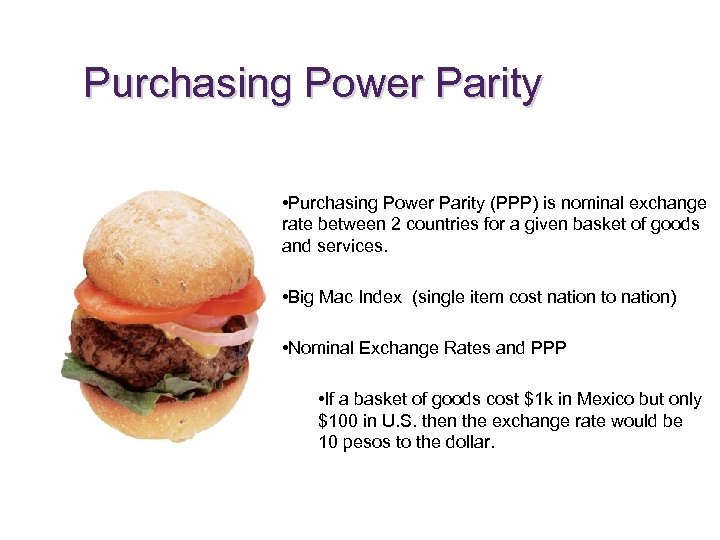 Purchasing Power Parity

•Purchasing Power Parity (PPP) is nominal exchange rate between 2 countries for a given basket of goods and services.

•Big Mac Index (single item cost nation to nation)

•Nominal Exchange Rates and PPP

•If a basket of goods cost \$1k in Mexico but only \$100 in U.S. then the exchange rate would be 10 pesos to the dollar.